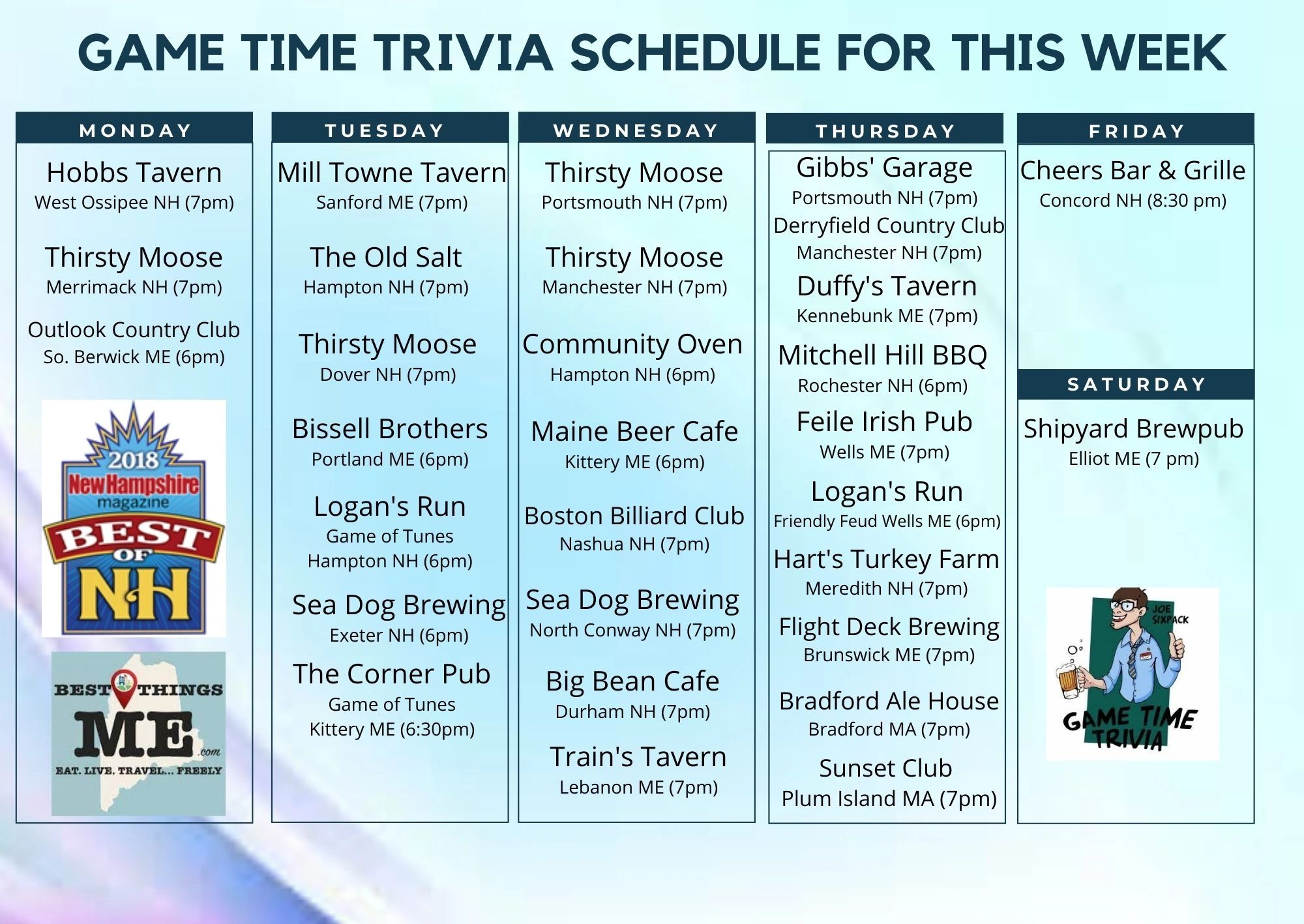 GAME TIME TRIVIA SCHEDULE FOR THIS WEEK

MONDAY

Hobbs Tavern
West Ossipee NH (7pm)

Thirsty Moose
Merrimack NH (7pm)

Outlook Country Club
So. Berwick ME (6pm)

2018 New Hampshire magazine BEST OF NH

BEST THINGS ME .com
EAT. LIVE. TRAVEL... FREELY

TUESDAY

Mill Towne Tavern
Sanford ME (7pm)

The Old Salt
Hampton NH (7pm)

Thirsty Moose
Dover NH (7pm)

Bissell Brothers
Portland ME (6pm)

Logan's Run
Game of Tunes
Hampton NH (6pm)

Sea Dog Brewing
Exeter NH (6pm)

The Corner Pub
Game of Tunes
Kittery ME (6:30pm)

WEDNESDAY

Thirsty Moose
Portsmouth NH (7pm)

Thirsty Moose
Manchester NH (7pm)

Community Oven
Hampton NH (6pm)

Maine Beer Cafe
Kittery ME (6pm)

Boston Billiard Club
Nashua NH (7pm)

Sea Dog Brewing
North Conway NH (7pm)

Big Bean Cafe
Durham NH (7pm)

Train's Tavern
Lebanon ME (7pm)

THURSDAY

Gibbs' Garage
Portsmouth NH (7pm)
Derryfield Country Club
Manchester NH (7pm)
Duffy's Tavern
Kennebunk ME (7pm)

Mitchell Hill BBQ
Rochester NH (6pm)

Feile Irish Pub
Wells ME (7pm)

Logan's Run
Friendly Feud Wells ME (6pm)

Hart's Turkey Farm
Meredith NH (7pm)

Flight Deck Brewing
Brunswick ME (7pm)

Bradford Ale House
Bradford MA (7pm)

Sunset Club
Plum Island MA (7pm)

FRIDAY

Cheers Bar & Grille
Concord NH (8:30 pm)

SATURDAY

Shipyard Brewpub
Elliot ME (7 pm)

JOE SIXPACK
GAME TIME TRIVIA